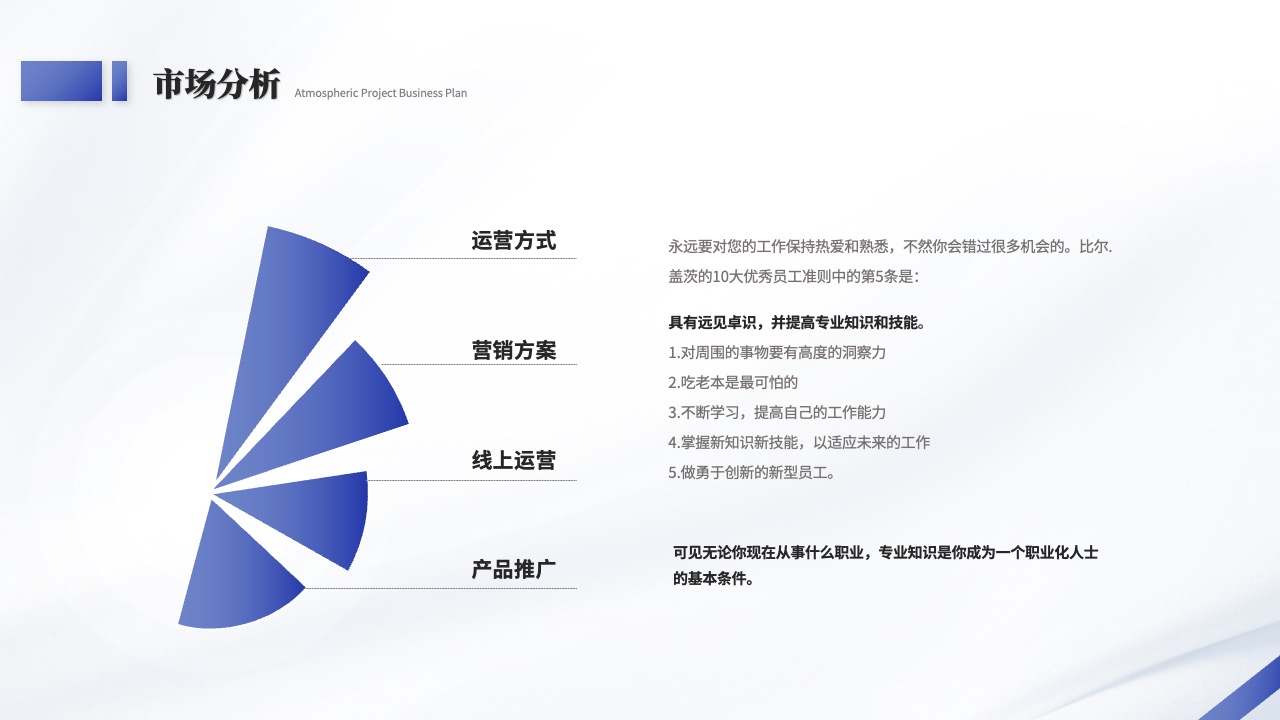 市场分析 Atmospheric Project Business Plan

运营方式

营销方案

线上运营

产品推广

永远要对您的工作保持热爱和熟悉，不然你会错过很多机会的。比尔.盖茨的10大优秀员工准则中的第5条是：

具有远见卓识，并提高专业知识和技能。
1.对周围的事物要有高度的洞察力
2.吃老本是最可怕的
3.不断学习，提高自己的工作能力
4.掌握新知识新技能，以适应未来的工作
5.做勇于创新的新型员工。

可见无论你现在从事什么职业，专业知识是你成为一个职业化人士的基本条件。